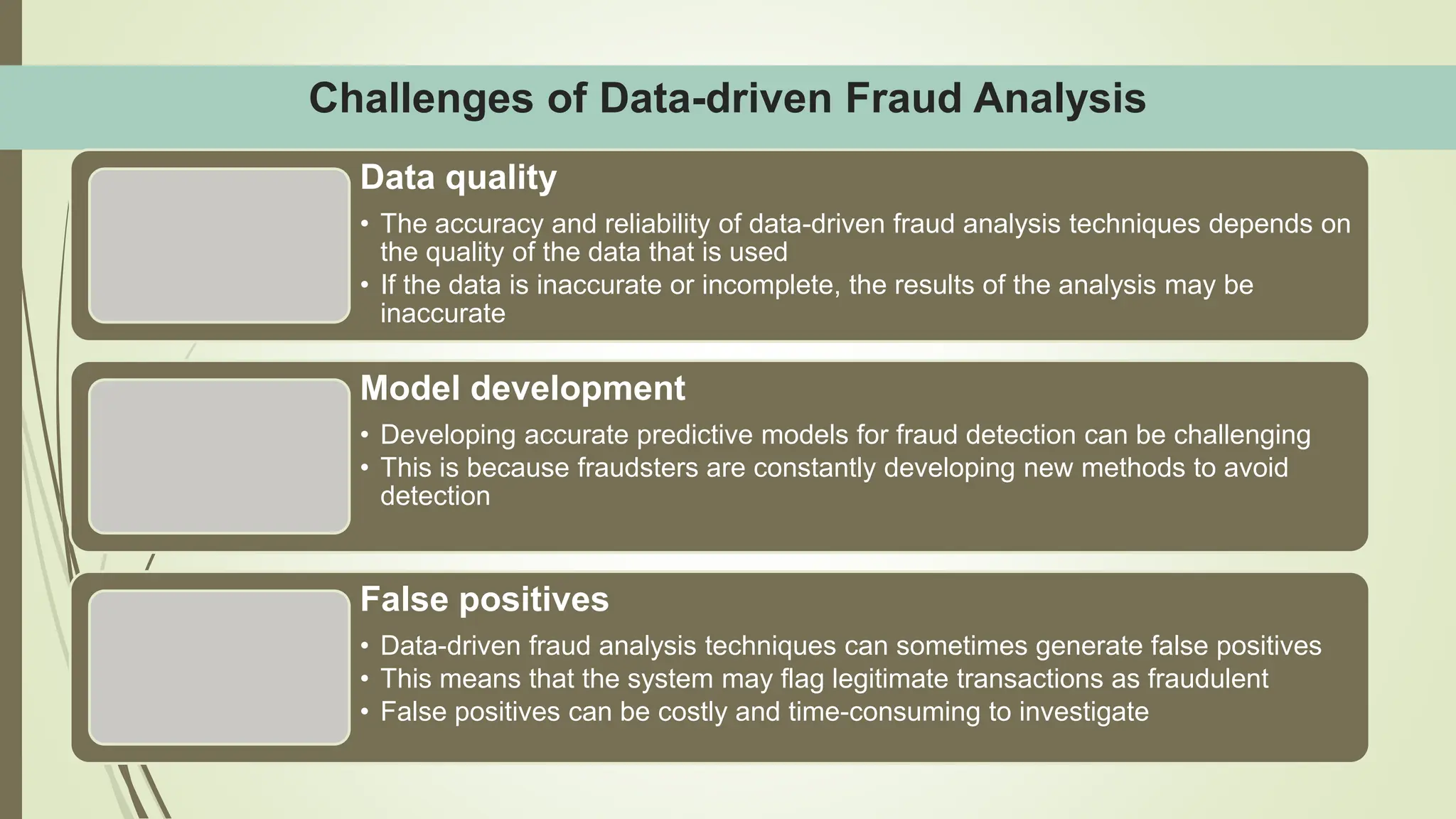 Challenges of Data-driven Fraud Analysis

Data quality

• The accuracy and reliability of data-driven fraud analysis techniques depends on the quality of the data that is used
• If the data is inaccurate or incomplete, the results of the analysis may be inaccurate

Model development

• Developing accurate predictive models for fraud detection can be challenging
• This is because fraudsters are constantly developing new methods to avoid detection

False positives

• Data-driven fraud analysis techniques can sometimes generate false positives
• This means that the system may flag legitimate transactions as fraudulent
• False positives can be costly and time-consuming to investigate